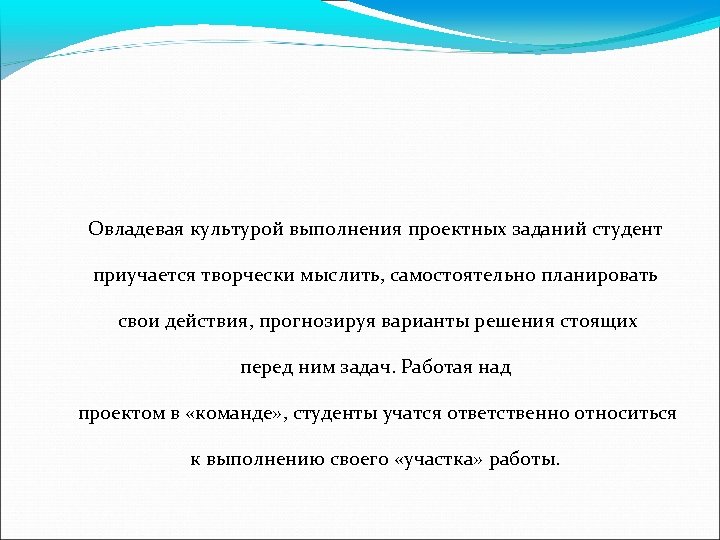 Овладевая культурой выполнения проектных заданий студент приучается творчески мыслить, самостоятельно планировать свои действия, прогнозируя варианты решения стоящих перед ним задач. Работая над проектом в «команде», студенты учатся ответственно относиться к выполнению своего «участка» работы.